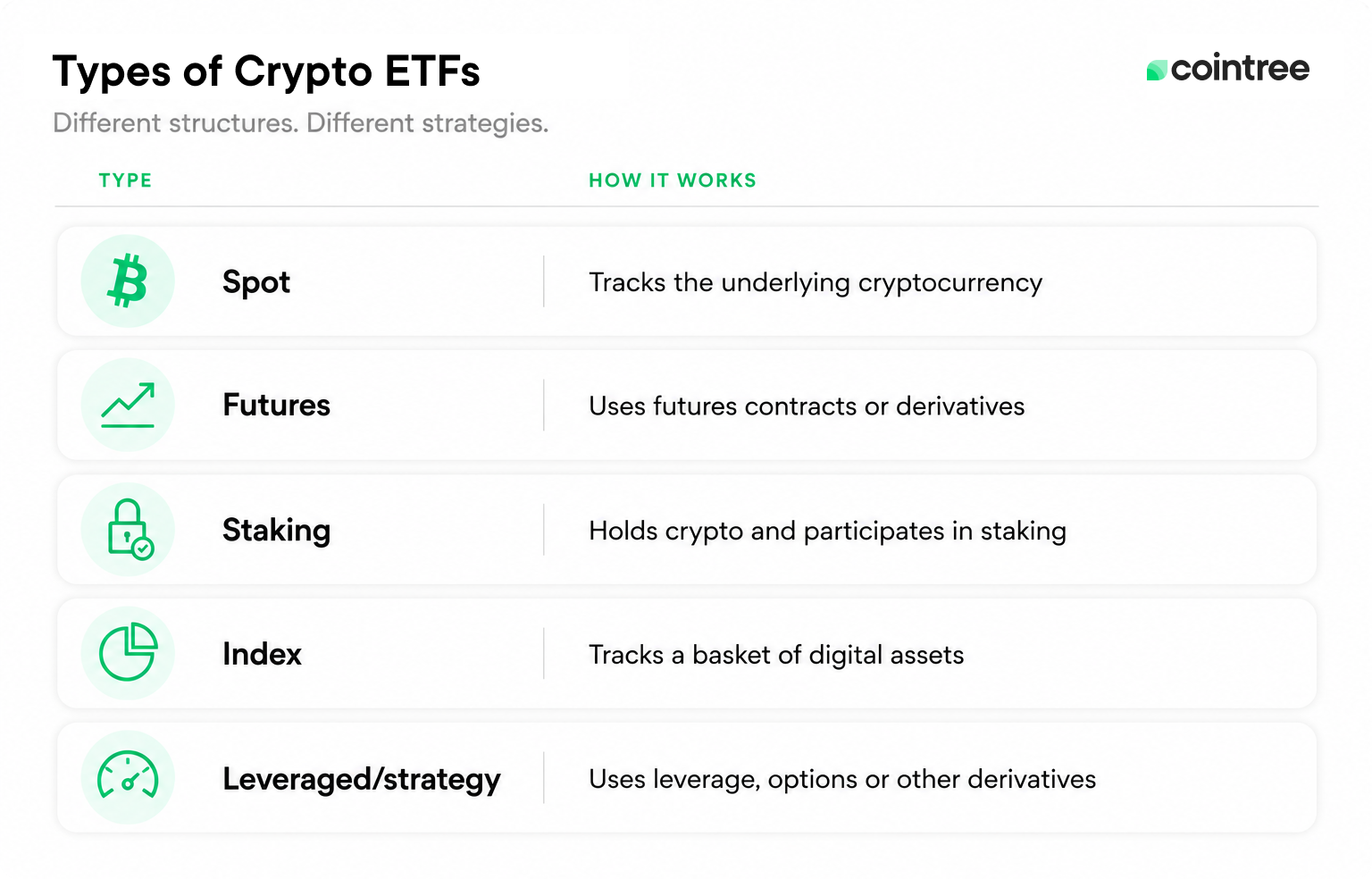 Types of Crypto ETFs

cointree

Different structures. Different strategies.

| TYPE | HOW IT WORKS |
|---|---|
| Spot | Tracks the underlying cryptocurrency |
| Futures | Uses futures contracts or derivatives |
| Staking | Holds crypto and participates in staking |
| Index | Tracks a basket of digital assets |
| Leveraged/strategy | Uses leverage, options or other derivatives |